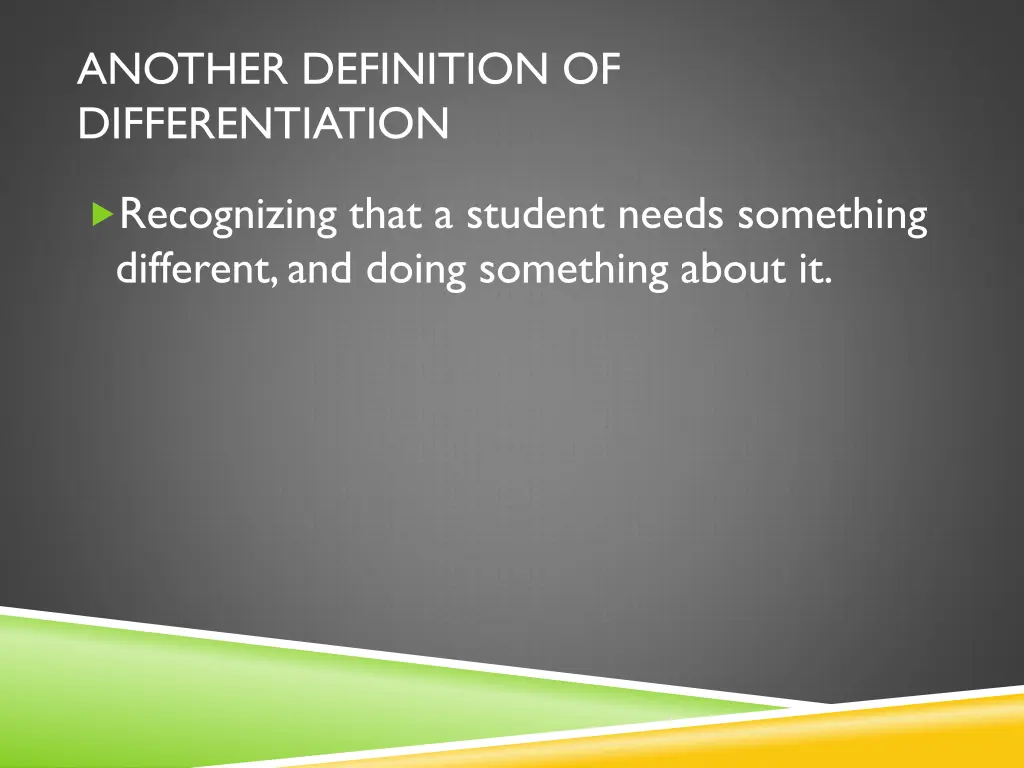 ANOTHER DEFINITION OF DIFFERENTIATION

Recognizing that a student needs something different, and doing something about it.